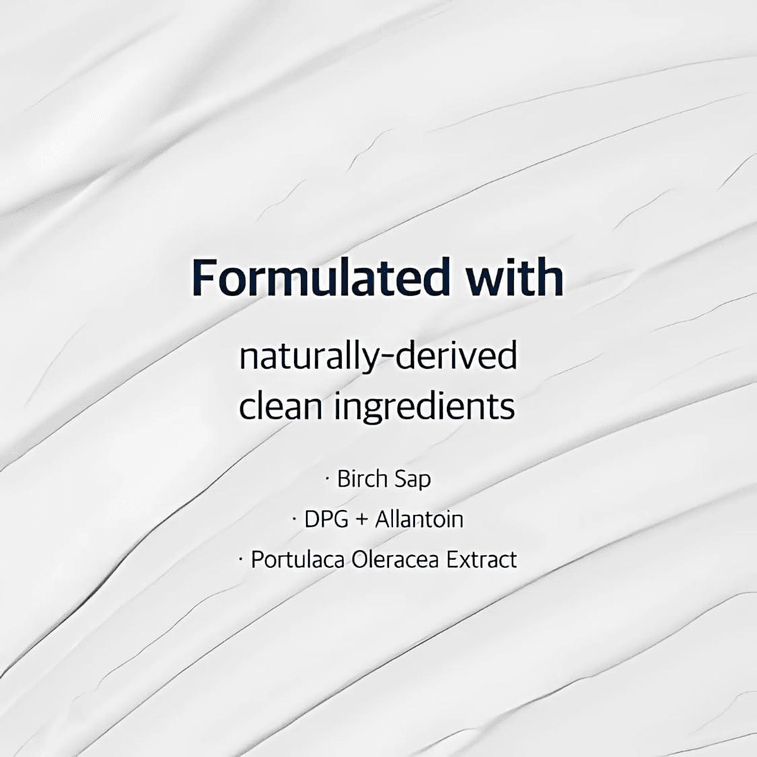 Formulated with

naturally-derived clean ingredients

· Birch Sap

· DPG + Allantoin

· Portulaca Oleracea Extract